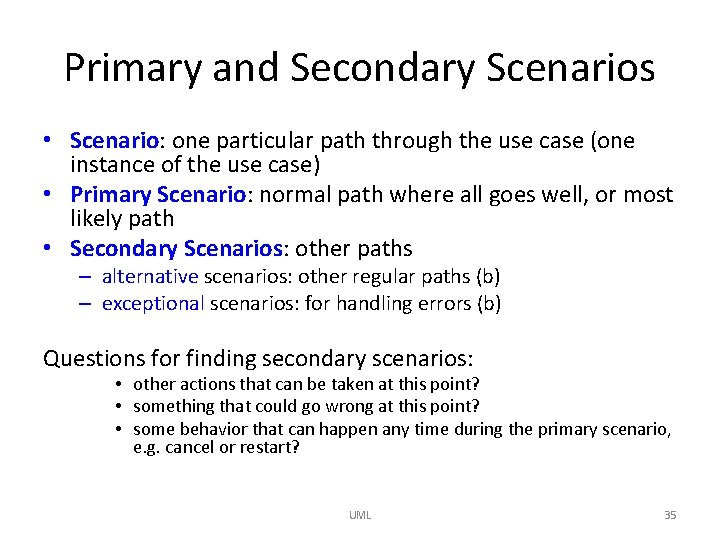 Primary and Secondary Scenarios

• Scenario: one particular path through the use case (one instance of the use case)
• Primary Scenario: normal path where all goes well, or most likely path
• Secondary Scenarios: other paths
– alternative scenarios: other regular paths (b)
– exceptional scenarios: for handling errors (b)

Questions for finding secondary scenarios:
• other actions that can be taken at this point?
• something that could go wrong at this point?
• some behavior that can happen any time during the primary scenario, e.g. cancel or restart?

UML

35